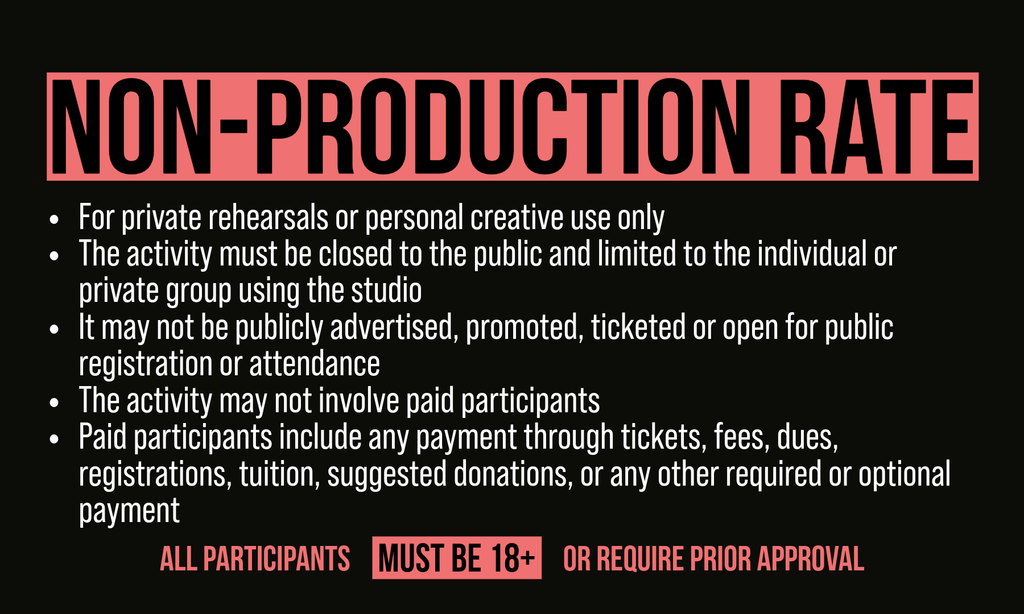 NON-PRODUCTION RATE

• For private rehearsals or personal creative use only
• The activity must be closed to the public and limited to the individual or private group using the studio
• It may not be publicly advertised, promoted, ticketed or open for public registration or attendance
• The activity may not involve paid participants
• Paid participants include any payment through tickets, fees, dues, registrations, tuition, suggested donations, or any other required or optional payment

ALL PARTICIPANTS MUST BE 18+ OR REQUIRE PRIOR APPROVAL